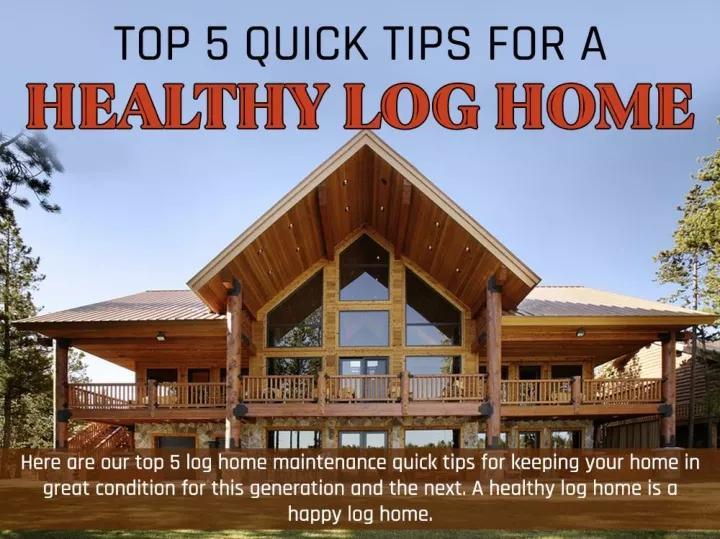 TOP 5 QUICK TIPS FOR A
HEALTHY LOG HOME

Here are our top 5 log home maintenance quick tips for keeping your home in great condition for this generation and the next. A healthy log home is a happy log home.